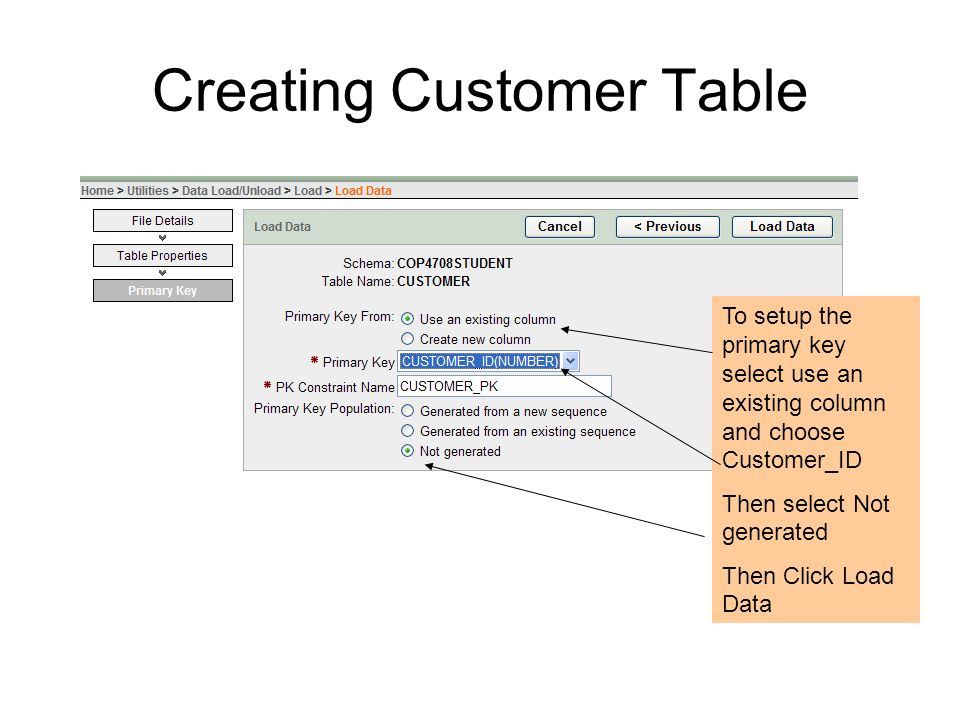 Creating Customer Table

Home > Utilities > Data Load/Unload > Load > Load Data

File Details
Table Properties
Primary Key

Load Data

Cancel
< Previous
Load Data

Schema: COP4708STUDENT
Table Name: CUSTOMER

Primary Key From: Use an existing column
Create new column

* Primary Key CUSTOMER_ID(NUMBER)

* PK Constraint Name CUSTOMER_PK

Primary Key Population: Generated from a new sequence
Generated from an existing sequence
Not generated

To setup the primary key select use an existing column and choose Customer_ID

Then select Not generated

Then Click Load Data